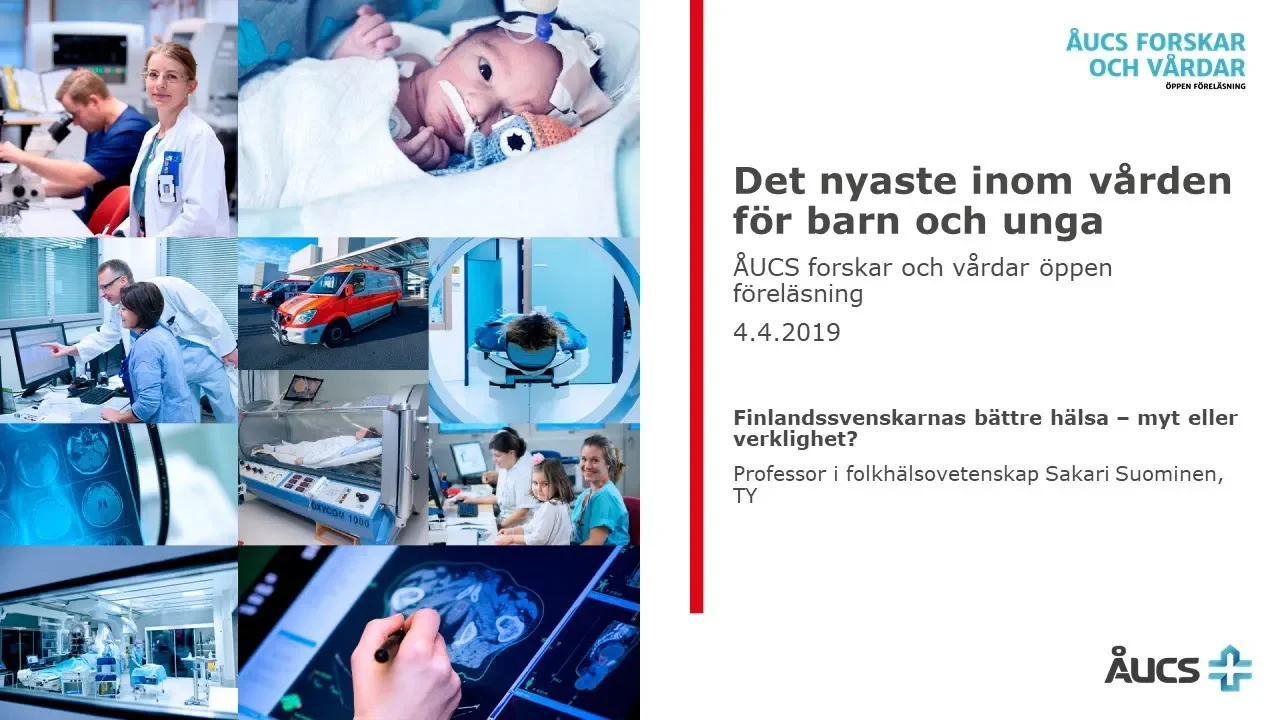 ÅUCS FORSKAR OCH VÅRDAR
ÖPPEN FÖRELÄSNING

Det nyaste inom vården för barn och unga

ÅUCS forskar och vårdar öppen föreläsning

4.4.2019

Finlandssvenskarnas bättre hälsa – myt eller verklighet?

Professor i folkhälsovetenskap Sakari Suominen, TY

OXYCOM 1000

ÅUCS